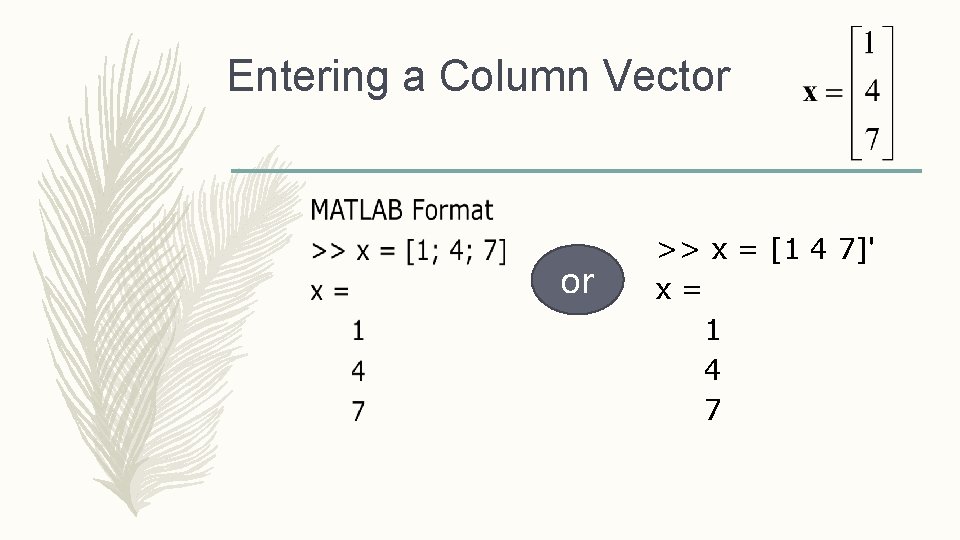 Entering a Column Vector

$\mathbf{x} = \begin{bmatrix} 1 \\ 4 \\ 7 \end{bmatrix}$

MATLAB Format
>> x = [1; 4; 7]
x =
1
4
7

or

>> x = [1 4 7]'
x =
1
4
7